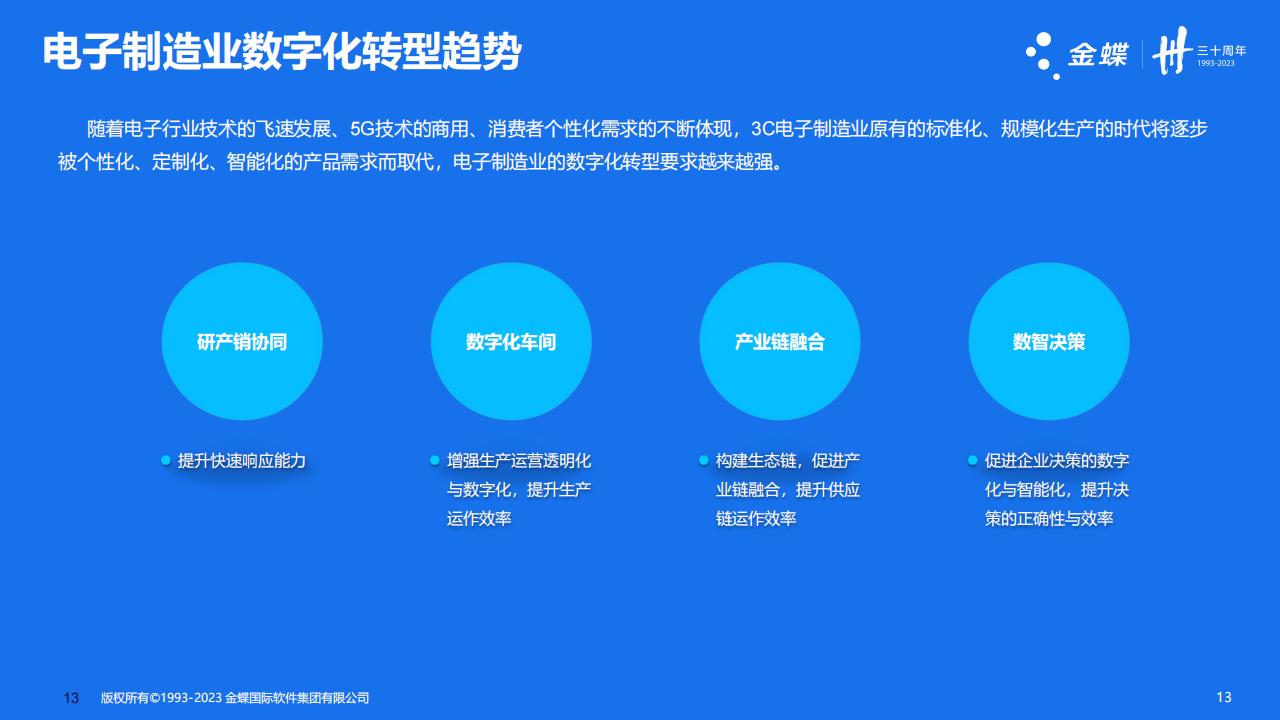 电子制造业数字化转型趋势

金蝶 三十周年 1993-2023

随着电子行业技术的飞速发展、5G技术的商用、消费者个性化需求的不断体现，3C电子制造业原有的标准化、规模化生产的时代将逐步被个性化、定制化、智能化的产品需求而取代，电子制造业的数字化转型要求越来越强。

研产销协同

数字化车间

产业链融合

数智决策

提升快速响应能力

增强生产运营透明化与数字化，提升生产运作效率

构建生态链，促进产业链融合，提升供应链运作效率

促进企业决策的数字化与智能化，提升决策的正确性与效率

13 版权所有©1993-2023 金蝶国际软件集团有限公司

13